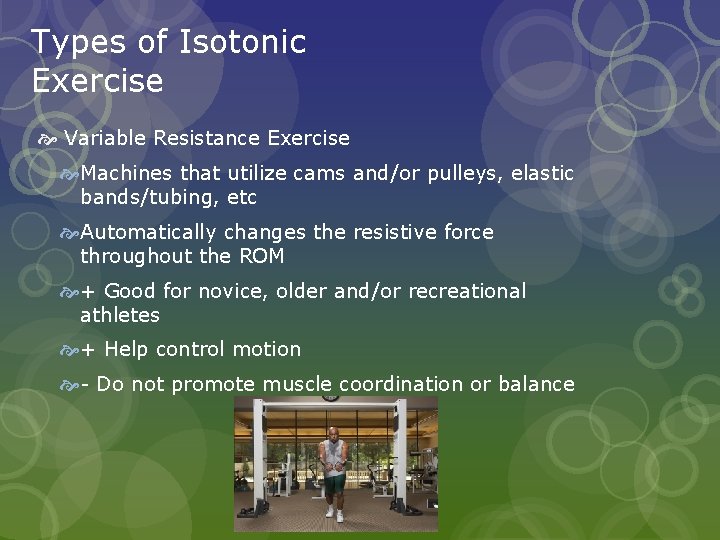 Types of Isotonic Exercise

Variable Resistance Exercise

Machines that utilize cams and/or pulleys, elastic bands/tubing, etc

Automatically changes the resistive force throughout the ROM

+ Good for novice, older and/or recreational athletes

+ Help control motion

- Do not promote muscle coordination or balance